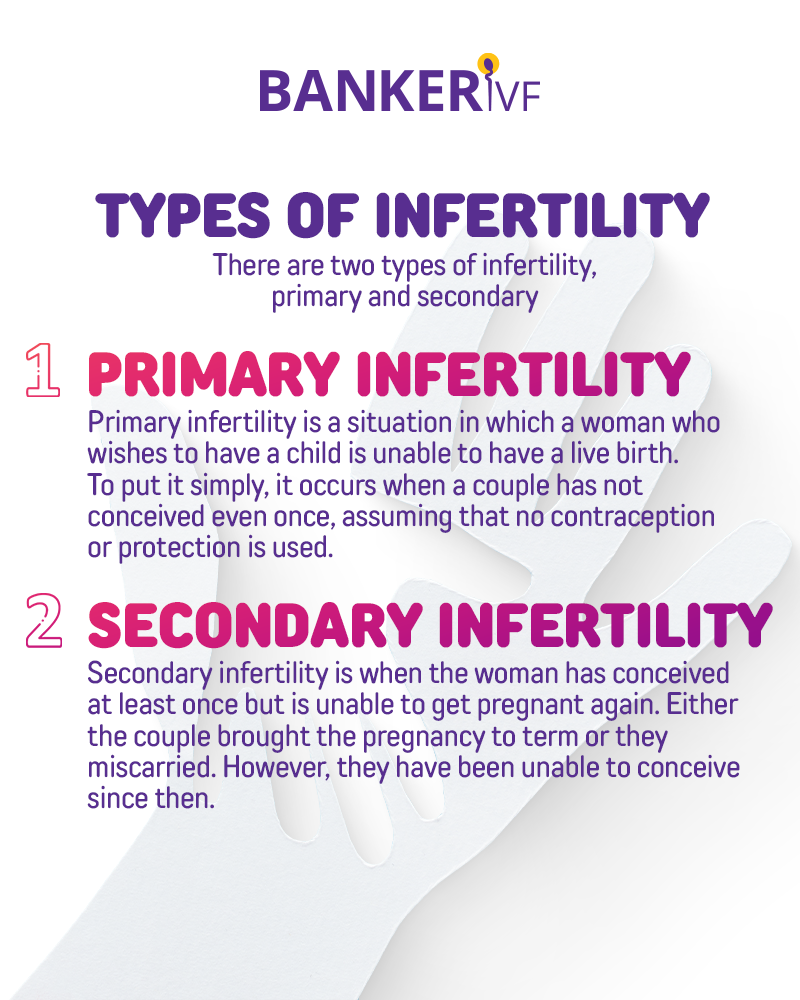 BANKER IVF

TYPES OF INFERTILITY

There are two types of infertility, primary and secondary

1 PRIMARY INFERTILITY

Primary infertility is a situation in which a woman who wishes to have a child is unable to have a live birth. To put it simply, it occurs when a couple has not conceived even once, assuming that no contraception or protection is used.

2 SECONDARY INFERTILITY

Secondary infertility is when the woman has conceived at least once but is unable to get pregnant again. Either the couple brought the pregnancy to term or they miscarried. However, they have been unable to conceive since then.